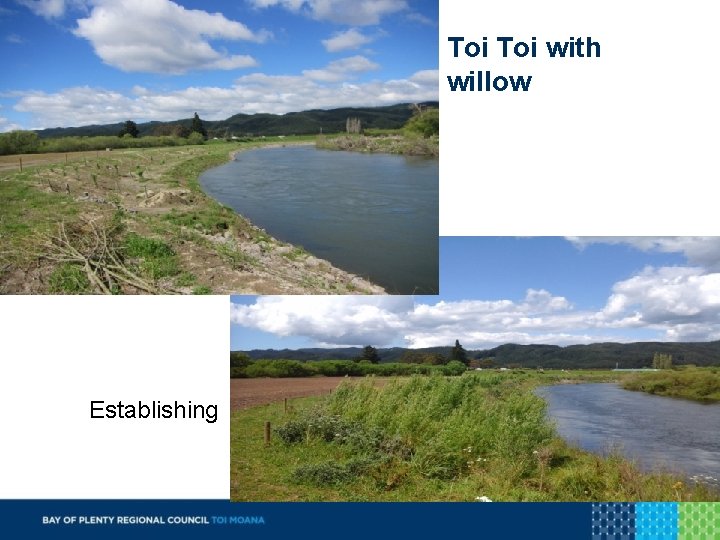 Toi Toi with willow

Establishing

BAY OF PLENTY REGIONAL COUNCIL TOI MOANA